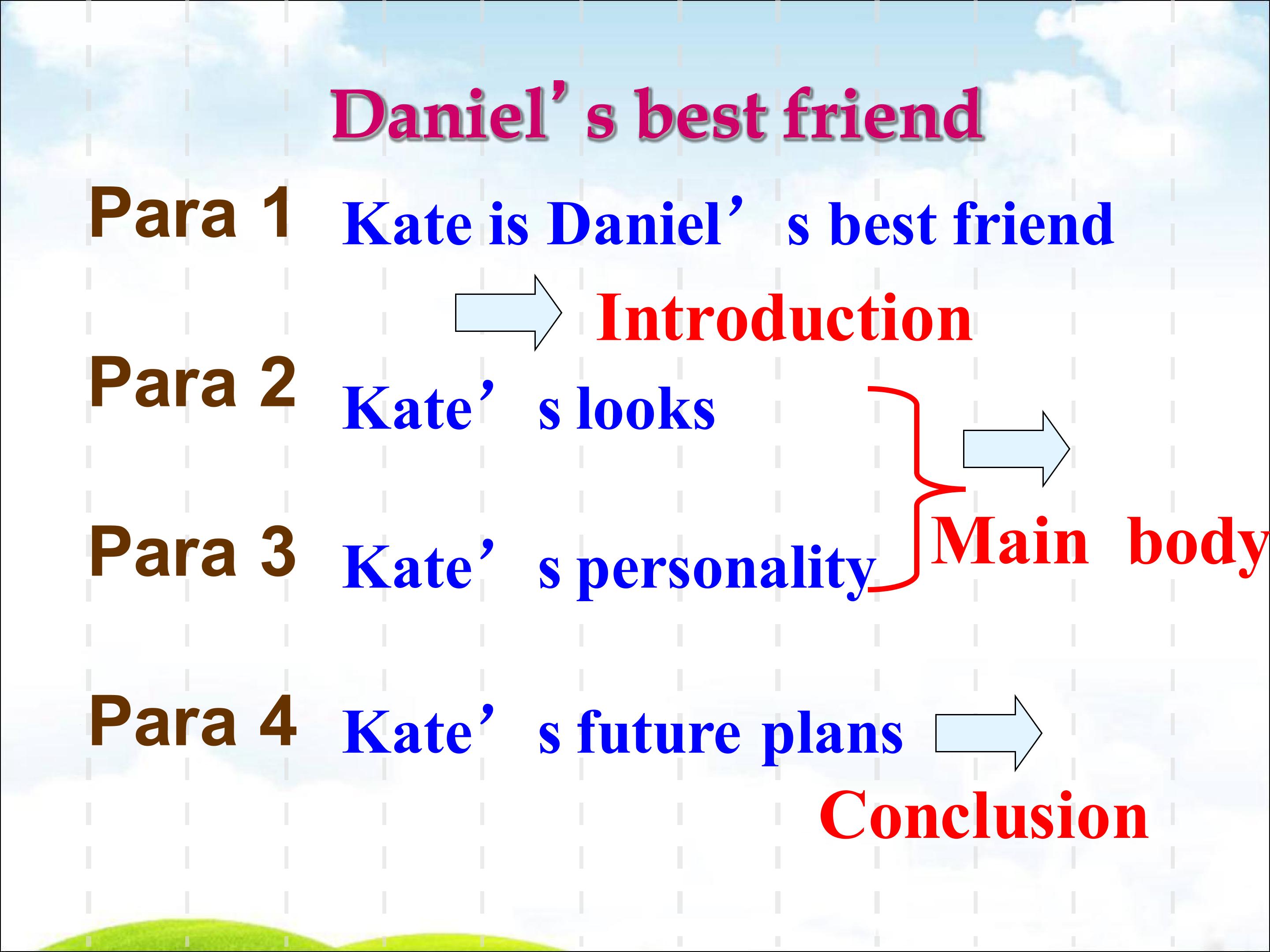 Daniel's best friend

Para 1 Kate is Daniel's best friend

Introduction

Para 2 Kate's looks

Para 3 Kate's personality

Main body

Para 4 Kate's future plans

Conclusion